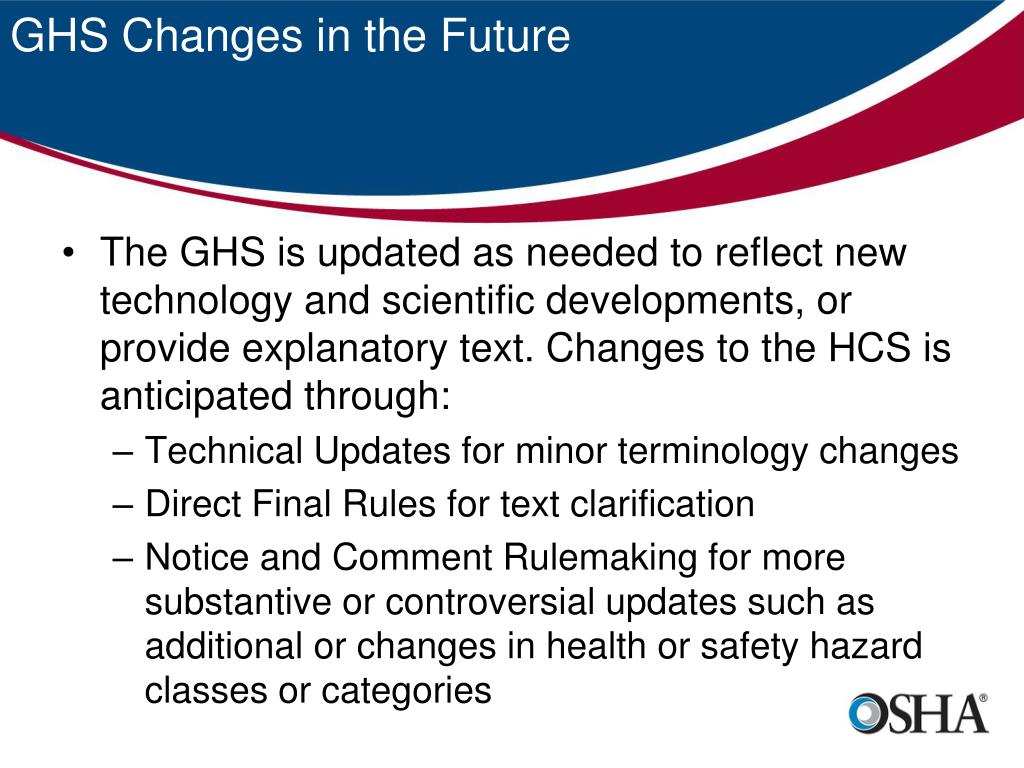 GHS Changes in the Future

• The GHS is updated as needed to reflect new technology and scientific developments, or provide explanatory text. Changes to the HCS is anticipated through:
– Technical Updates for minor terminology changes
– Direct Final Rules for text clarification
– Notice and Comment Rulemaking for more substantive or controversial updates such as additional or changes in health or safety hazard classes or categories

OSHA®